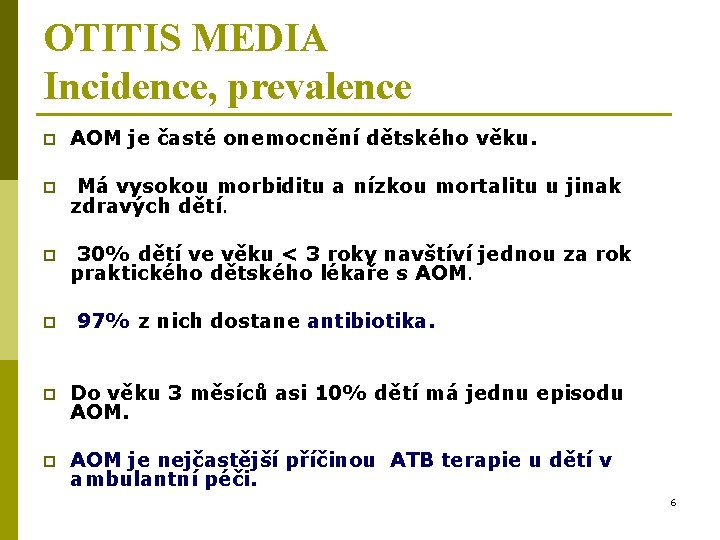 OTITIS MEDIA
Incidence, prevalence

AOM je časté onemocnění dětského věku.

Má vysokou morbiditu a nízkou mortalitu u jinak zdravých dětí.

30% dětí ve věku < 3 roky navštíví jednou za rok praktického dětského lékaře s AOM.

97% z nich dostane antibiotika.

Do věku 3 měsíců asi 10% dětí má jednu episodu AOM.

AOM je nejčastější příčinou ATB terapie u dětí v ambulantní péči.

6